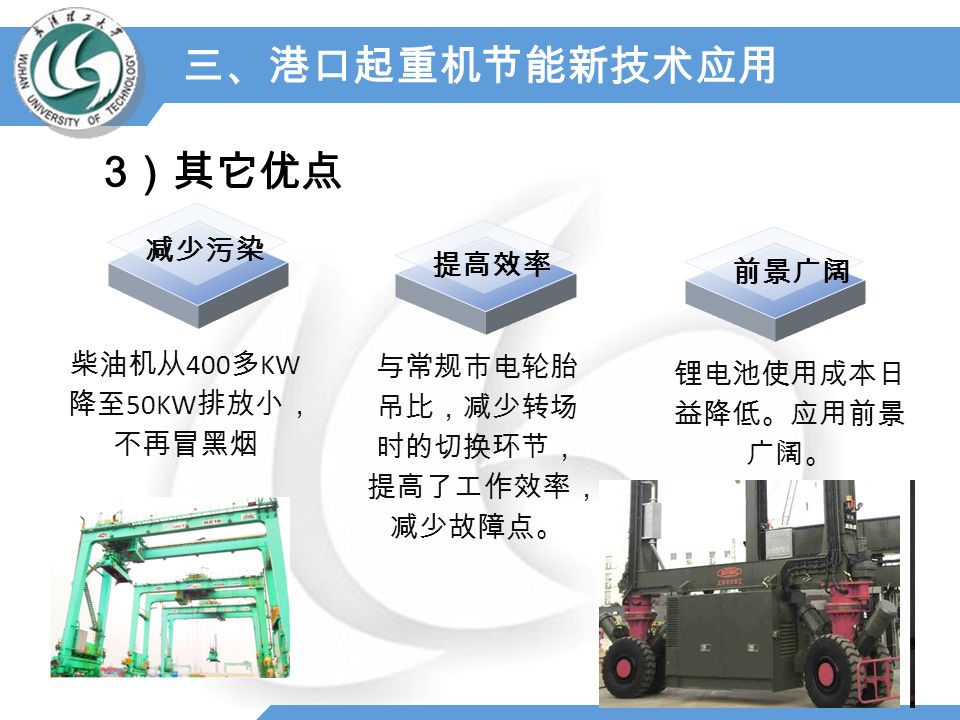 武汉理工大学
WUHAN UNIVERSITY OF TECHNOLOGY

三、港口起重机节能新技术应用

3）其它优点

减少污染

柴油机从400多KW降至50KW排放小，不再冒黑烟

提高效率

与常规市电轮胎吊比，减少转场时的切换环节，提高了工作效率，减少故障点。

前景广阔

锂电池使用成本日益降低。应用前景广阔。